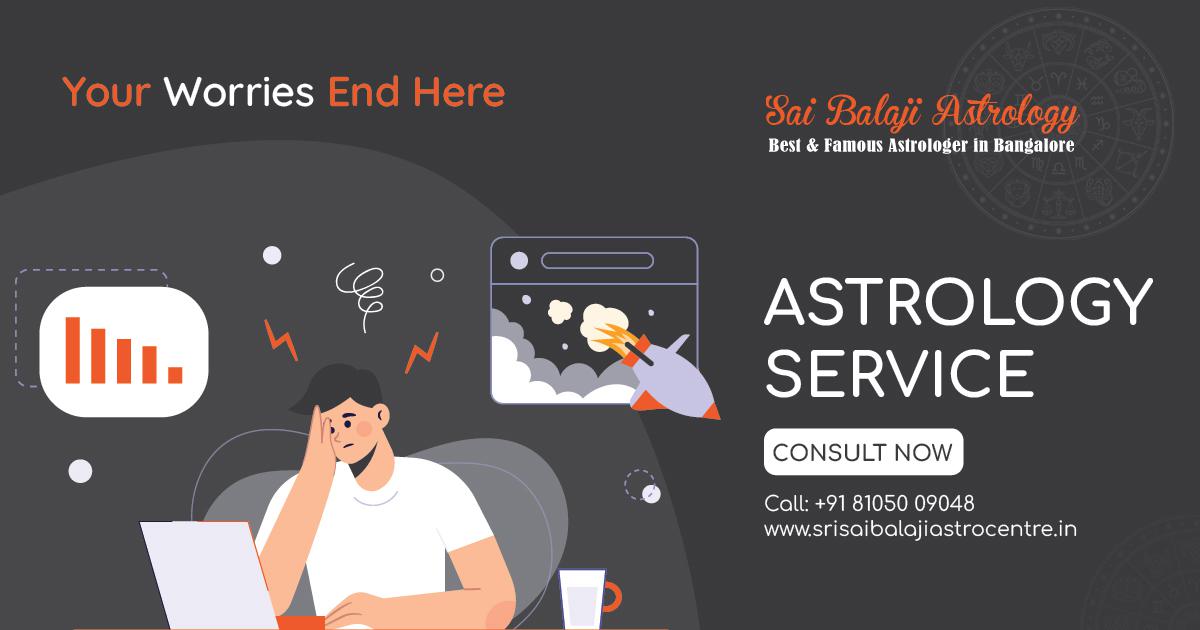 Your Worries End Here

Sai Balaji Astrology
Best & Famous Astrologer in Bangalore

ASTROLOGY SERVICE

CONSULT NOW

Call: +91 81050 09048
www.srisaibalajiastrocentre.in